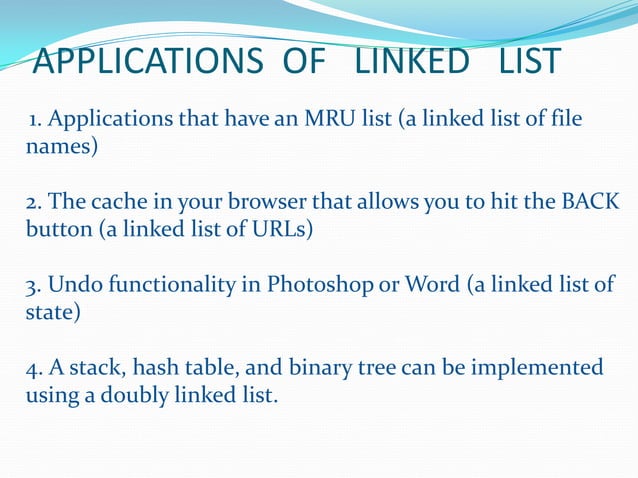 APPLICATIONS OF LINKED LIST

1. Applications that have an MRU list (a linked list of file names)

2. The cache in your browser that allows you to hit the BACK button (a linked list of URLs)

3. Undo functionality in Photoshop or Word (a linked list of state)

4. A stack, hash table, and binary tree can be implemented using a doubly linked list.